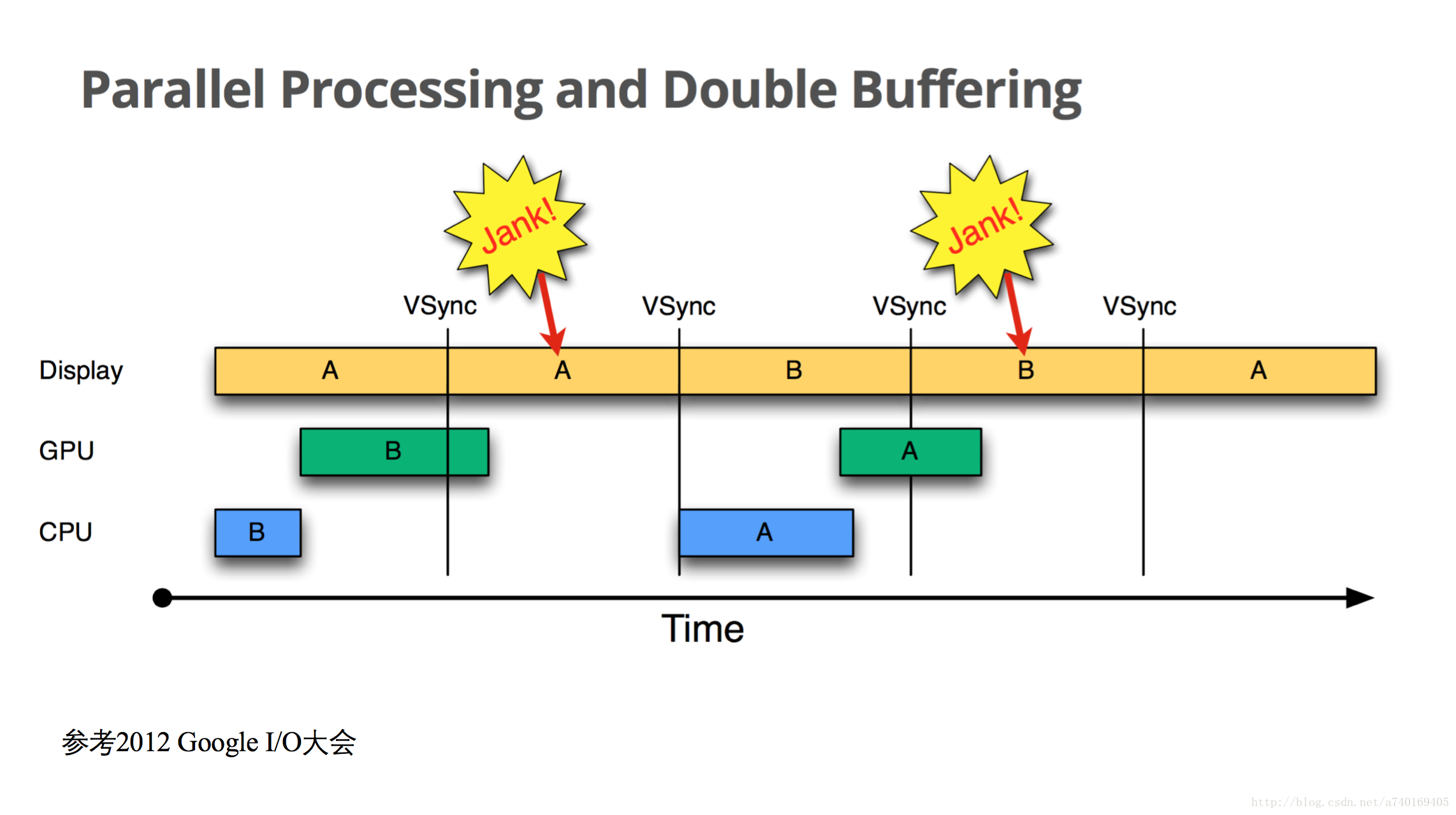 Parallel Processing and Double Buffering

Jank!

Jank!

VSync

VSync

VSync

VSync

Display

A

A

B

B

A

GPU

B

A

CPU

B

A

Time

参考2012 Google I/O大会

http://blog.csdn.net/a740169405